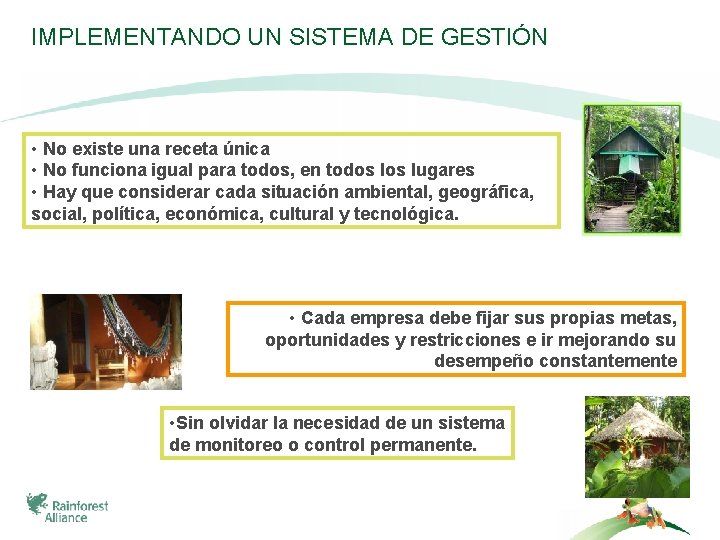 IMPLEMENTANDO UN SISTEMA DE GESTIÓN

• No existe una receta única
• No funciona igual para todos, en todos los lugares
• Hay que considerar cada situación ambiental, geográfica, social, política, económica, cultural y tecnológica.

• Cada empresa debe fijar sus propias metas, oportunidades y restricciones e ir mejorando su desempeño constantemente

•Sin olvidar la necesidad de un sistema de monitoreo o control permanente.

Rainforest Alliance